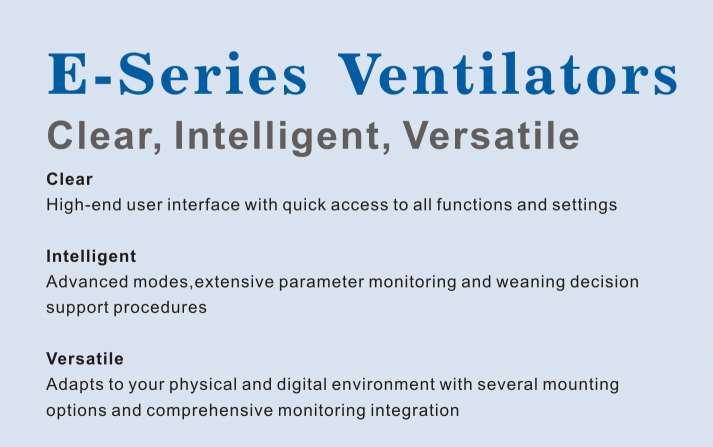 E-Series Ventilators
Clear, Intelligent, Versatile

Clear
High-end user interface with quick access to all functions and settings

Intelligent
Advanced modes,extensive parameter monitoring and weaning decision support procedures

Versatile
Adapts to your physical and digital environment with several mounting options and comprehensive monitoring integration